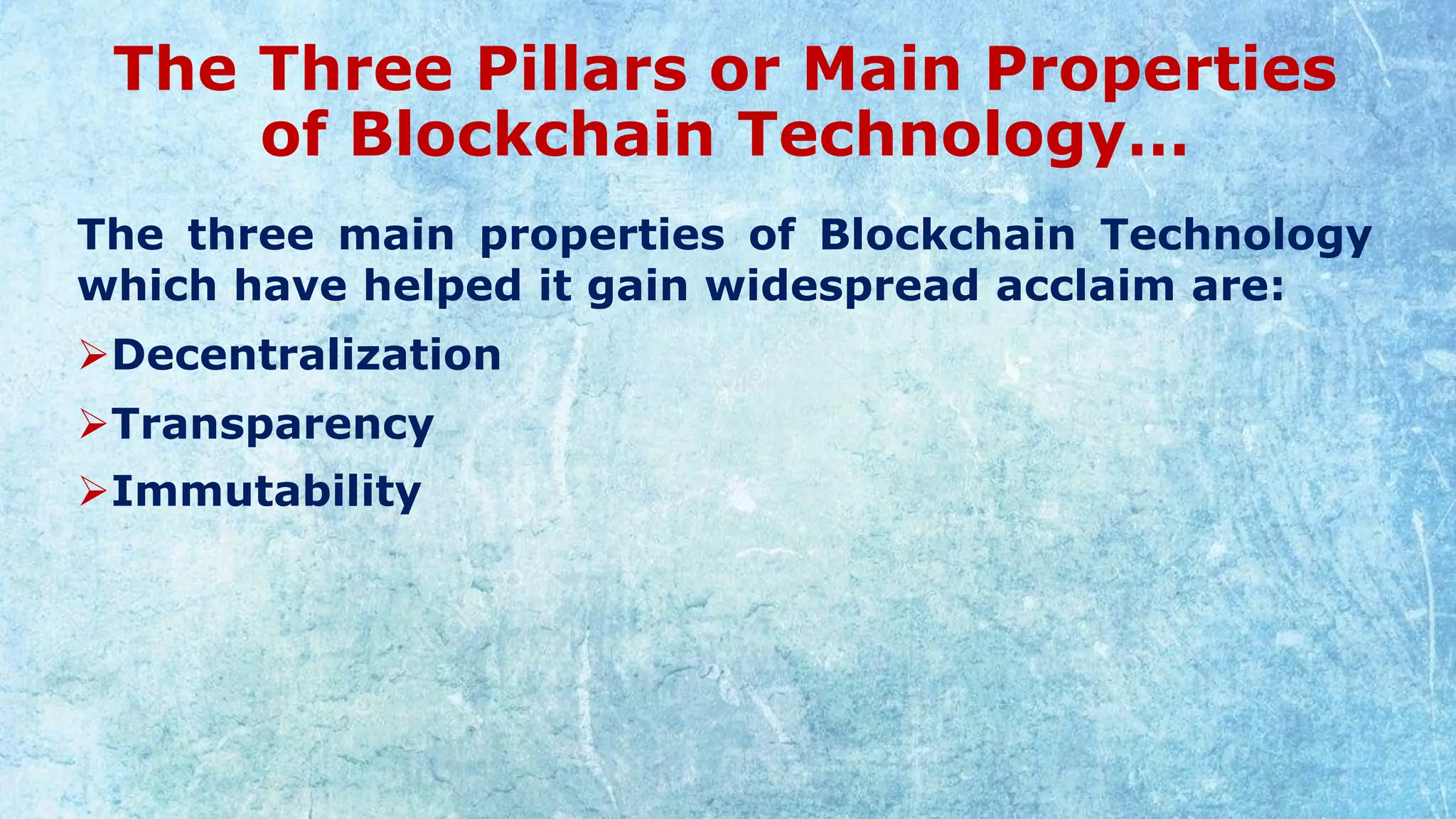 The Three Pillars or Main Properties of Blockchain Technology…

The three main properties of Blockchain Technology which have helped it gain widespread acclaim are:

➢Decentralization

➢Transparency

➢Immutability